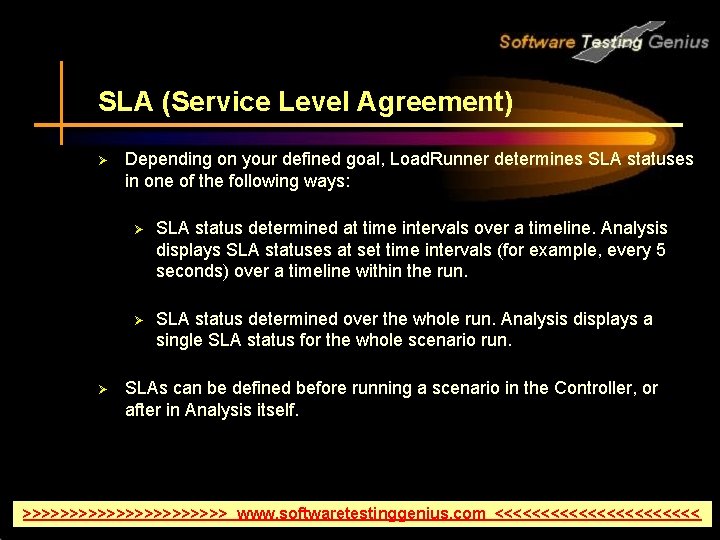 Software Testing Genius

SLA (Service Level Agreement)

➢ Depending on your defined goal, LoadRunner determines SLA statuses in one of the following ways:

➢ SLA status determined at time intervals over a timeline. Analysis displays SLA statuses at set time intervals (for example, every 5 seconds) over a timeline within the run.

➢ SLA status determined over the whole run. Analysis displays a single SLA status for the whole scenario run.

➢ SLAs can be defined before running a scenario in the Controller, or after in Analysis itself.

>>>>>>>>>>>>>>>>>>>>>> www.softwaretestinggenius.com <<<<<<<<<<<<<<<<<<<<<<